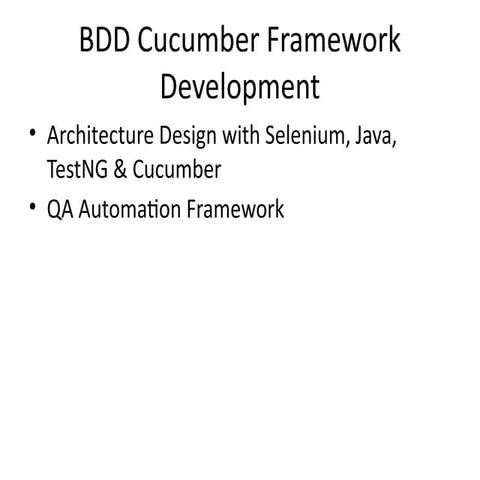 BDD Cucumber Framework Development

• Architecture Design with Selenium, Java, TestNG & Cucumber
• QA Automation Framework